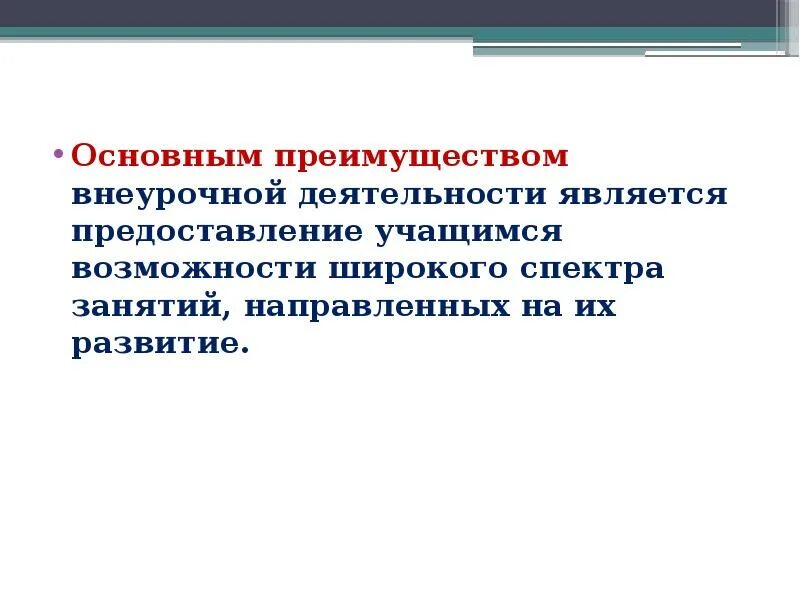 • Основным преимуществом внеурочной деятельности является предоставление учащимся возможности широкого спектра занятий, направленных на их развитие.